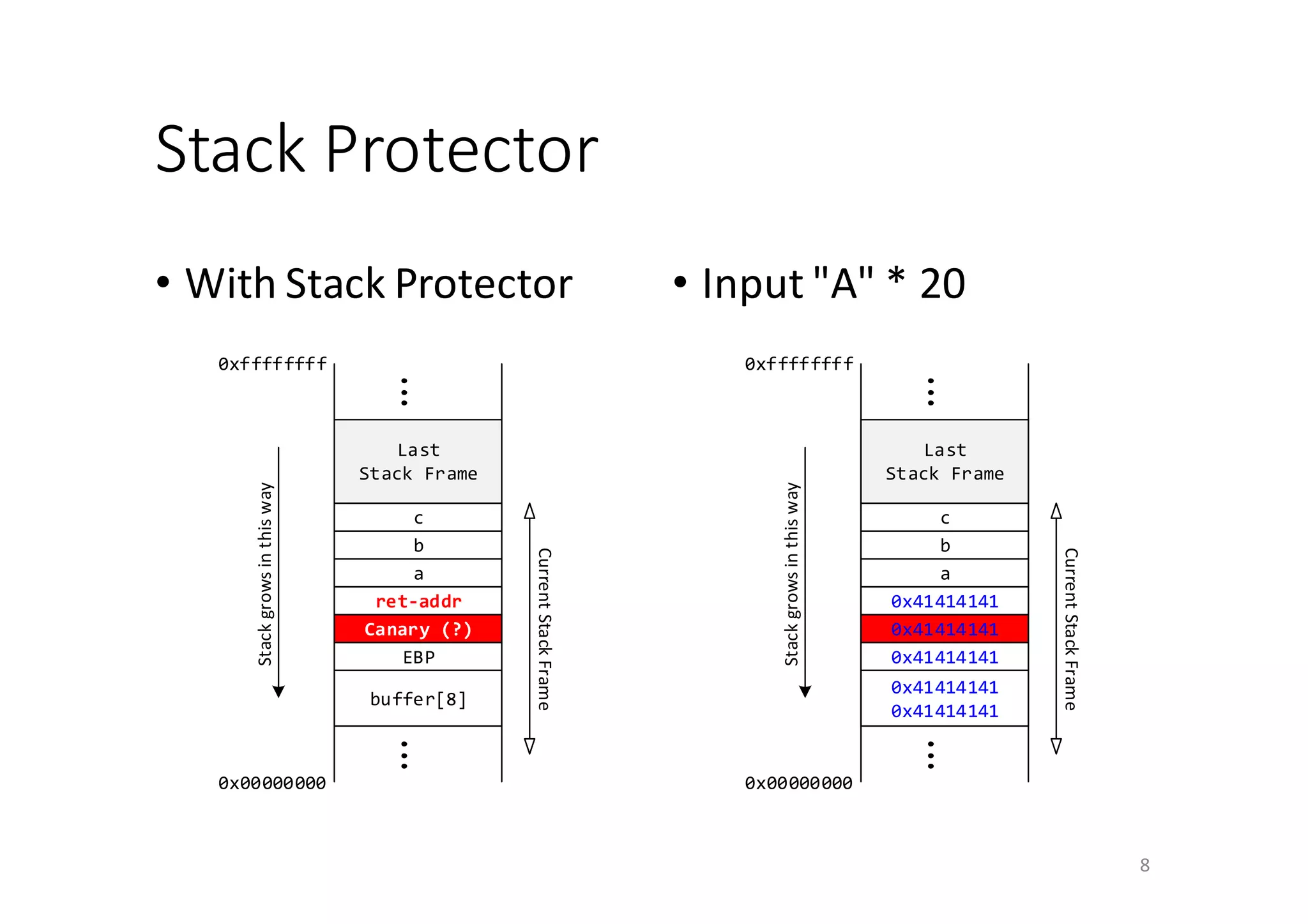 Stack Protector

• With Stack Protector

0xffffffff
⋮
Last Stack Frame
c
b
a
ret-addr
Canary (?)
EBP
buffer[8]
⋮
0x00000000
Stack grows in this way
Current Stack Frame

• Input "A" * 20

0xffffffff
⋮
Last Stack Frame
c
b
a
0x41414141
0x41414141
0x41414141
0x41414141
0x41414141
⋮
0x00000000
Stack grows in this way
Current Stack Frame

8